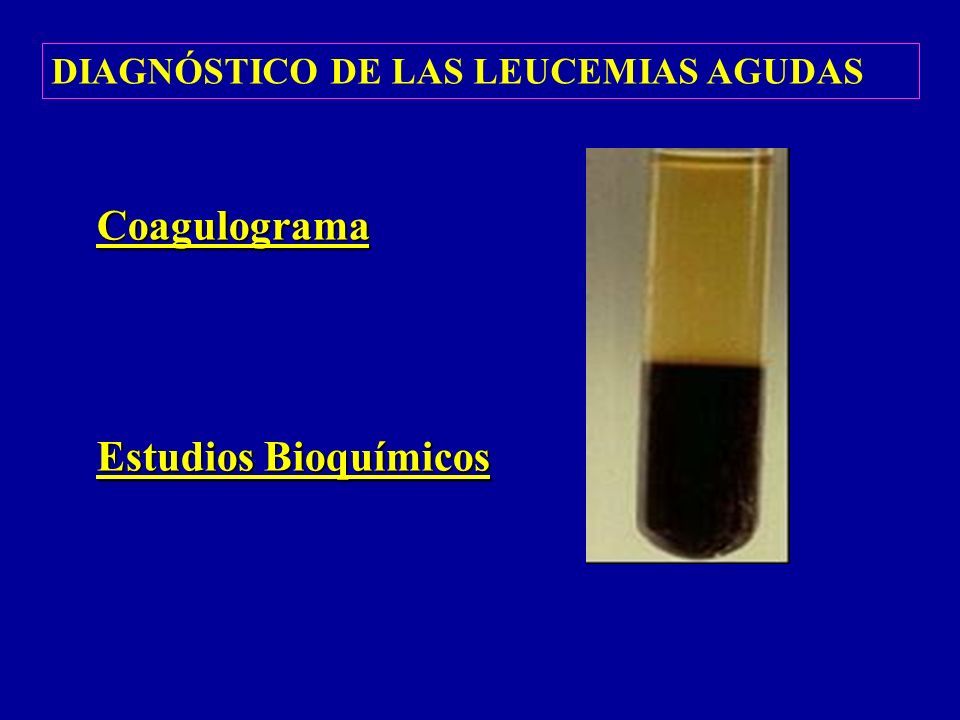 DIAGNÓSTICO DE LAS LEUCEMIAS AGUDAS

Coagulograma

Estudios Bioquímicos